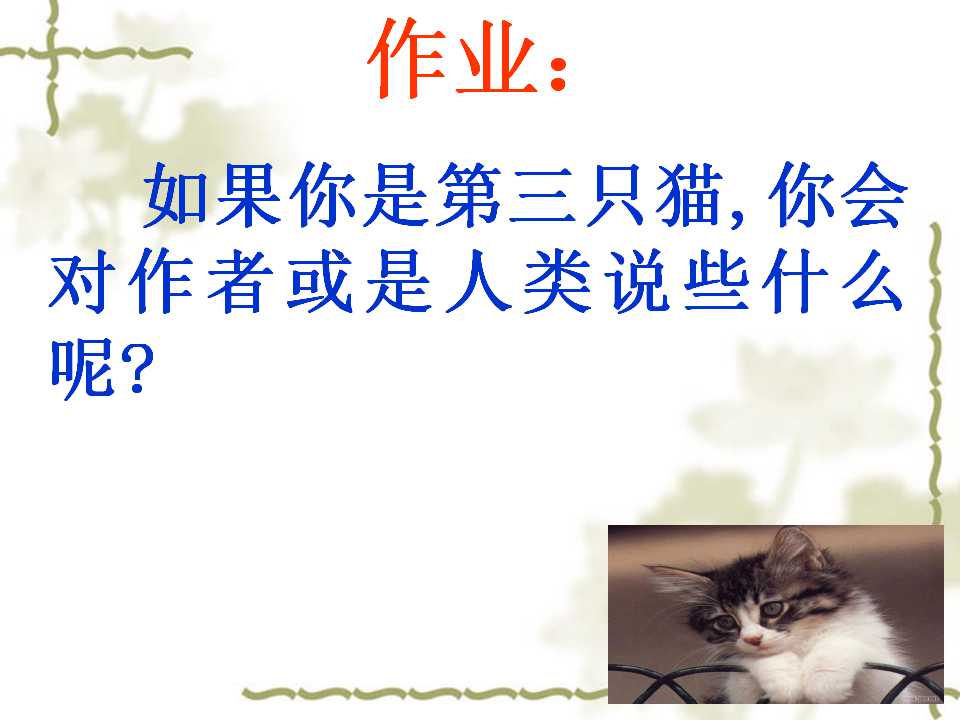 作业：

如果你是第三只猫,你会对作者或是人类说些什么呢?